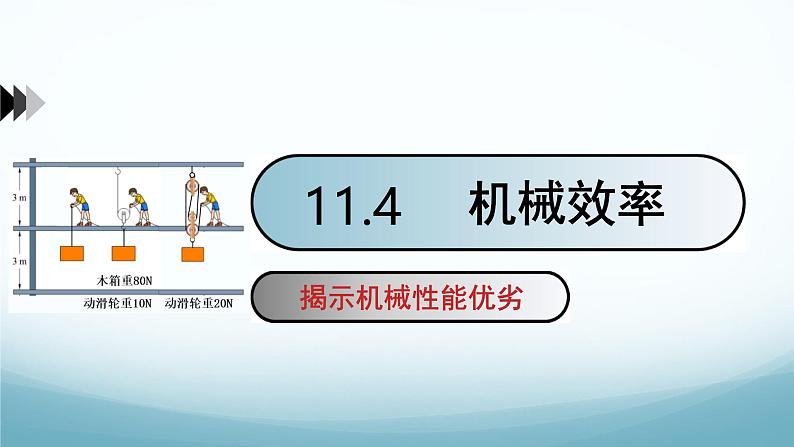 3 m
3 m
木箱重80N
动滑轮重10N
动滑轮重20N

11.4 机械效率

揭示机械性能优劣